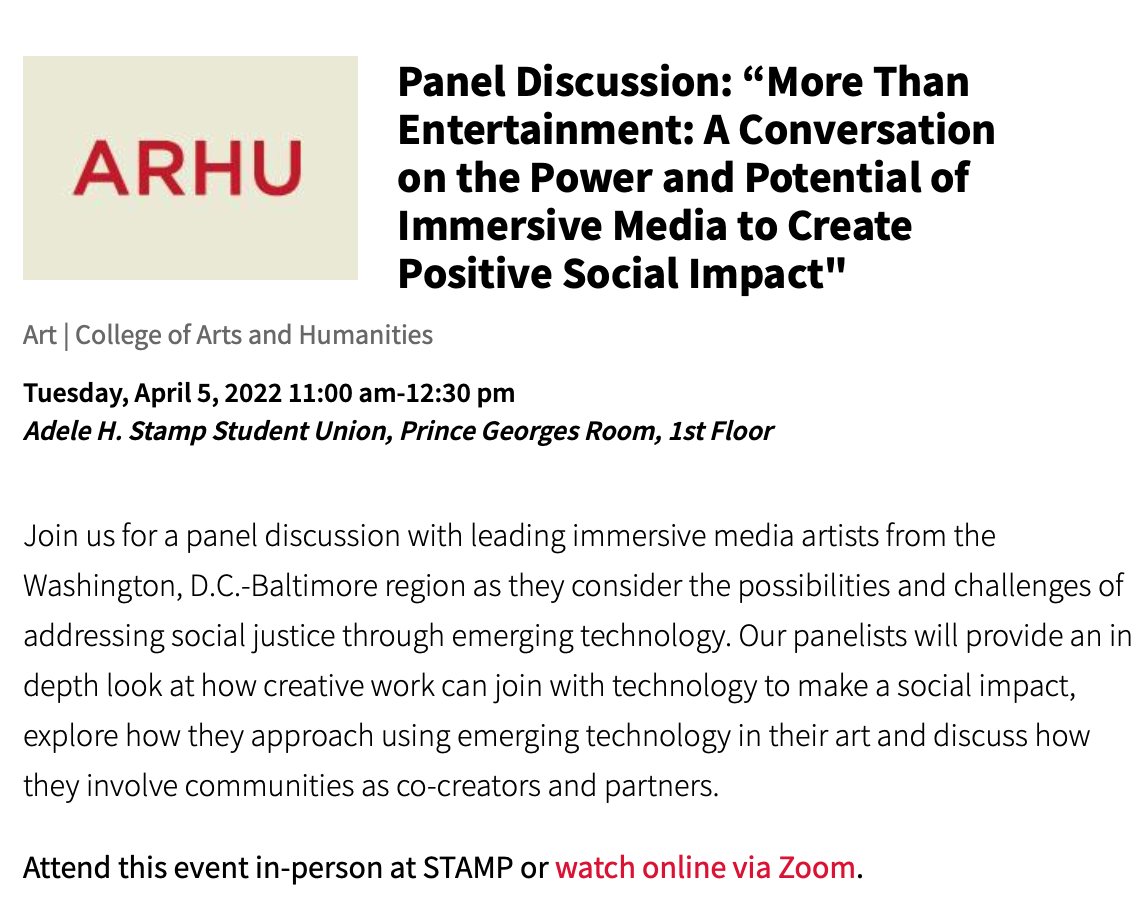 ARHU

Panel Discussion: “More Than Entertainment: A Conversation on the Power and Potential of Immersive Media to Create Positive Social Impact"

Art | College of Arts and Humanities

Tuesday, April 5, 2022 11:00 am-12:30 pm
Adele H. Stamp Student Union, Prince Georges Room, 1st Floor

Join us for a panel discussion with leading immersive media artists from the Washington, D.C.-Baltimore region as they consider the possibilities and challenges of addressing social justice through emerging technology. Our panelists will provide an in depth look at how creative work can join with technology to make a social impact, explore how they approach using emerging technology in their art and discuss how they involve communities as co-creators and partners.

Attend this event in-person at STAMP or watch online via Zoom.